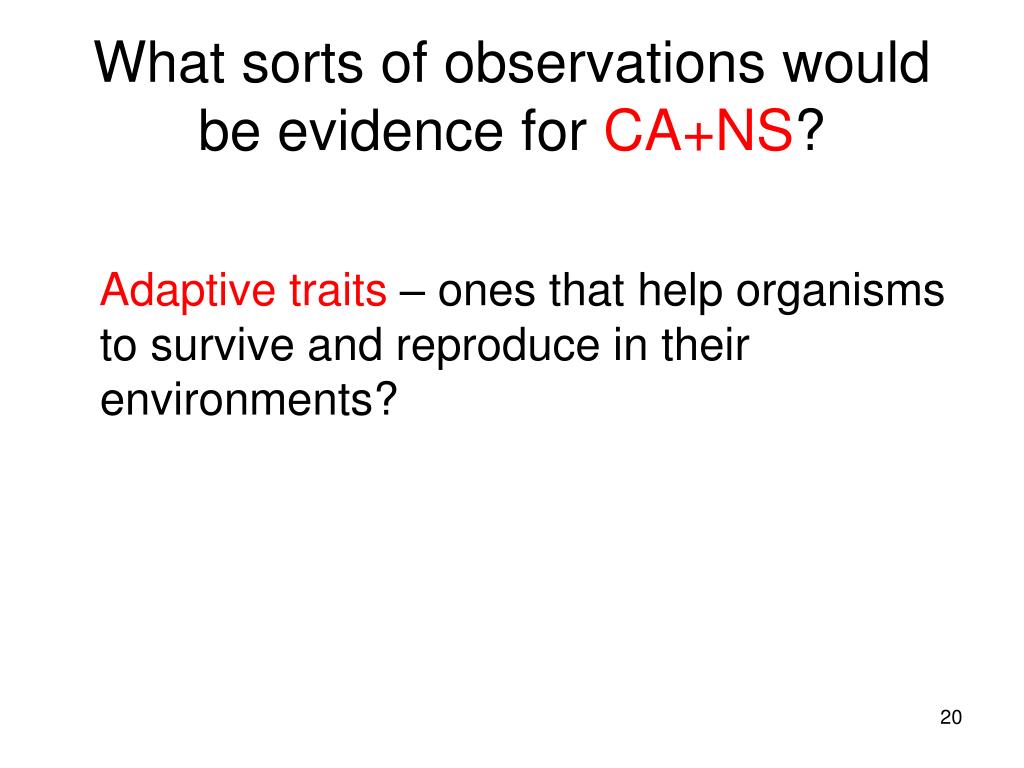 What sorts of observations would be evidence for CA+NS?

Adaptive traits – ones that help organisms to survive and reproduce in their environments?

20